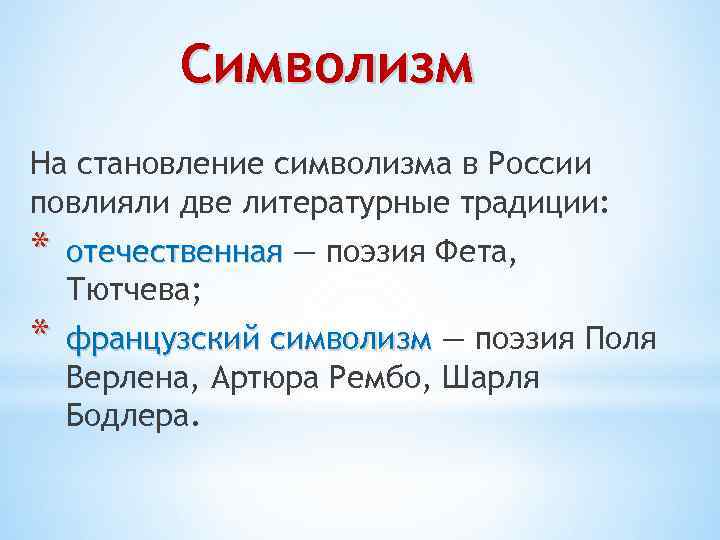 Символизм

На становление символизма в России повлияли две литературные традиции:

* отечественная — поэзия Фета, Тютчева;
* французский символизм — поэзия Поля Верлена, Артюра Рембо, Шарля Бодлера.